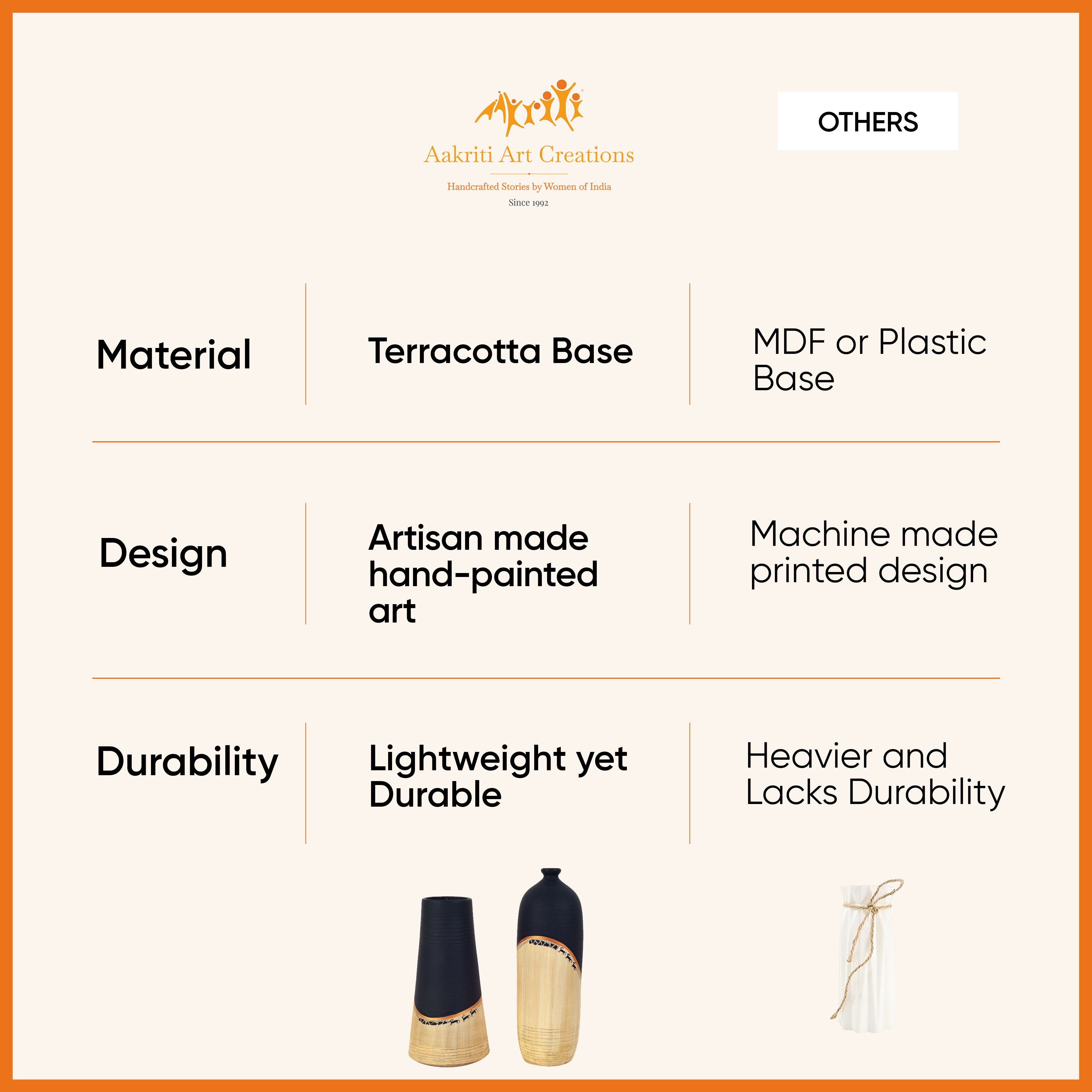 Aakriti

Aakriti Art Creations

Handcrafted Stories by Women of India

Since 1992

OTHERS

| | | |
|---|---|---|
| Material | Terracotta Base | MDF or Plastic Base |
| Design | Artisan made hand-painted art | Machine made printed design |
| Durability | Lightweight yet Durable | Heavier and Lacks Durability |